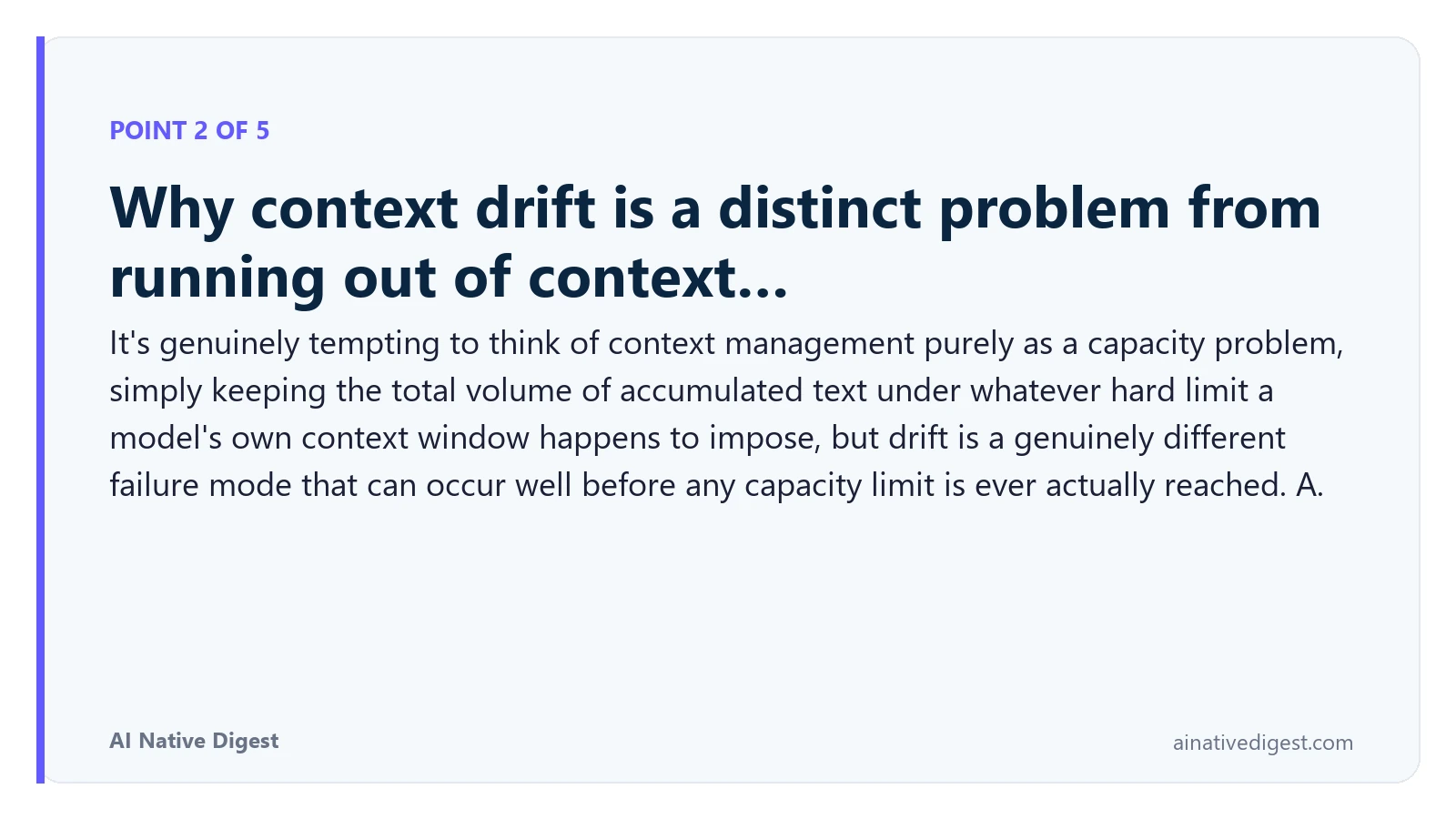 POINT 2 OF 5

Why context drift is a distinct problem from running out of context...

It's genuinely tempting to think of context management purely as a capacity problem, simply keeping the total volume of accumulated text under whatever hard limit a model's own context window happens to impose, but drift is a genuinely different failure mode that can occur well before any capacity limit is ever actually reached. A.

AI Native Digest

ainativedigest.com